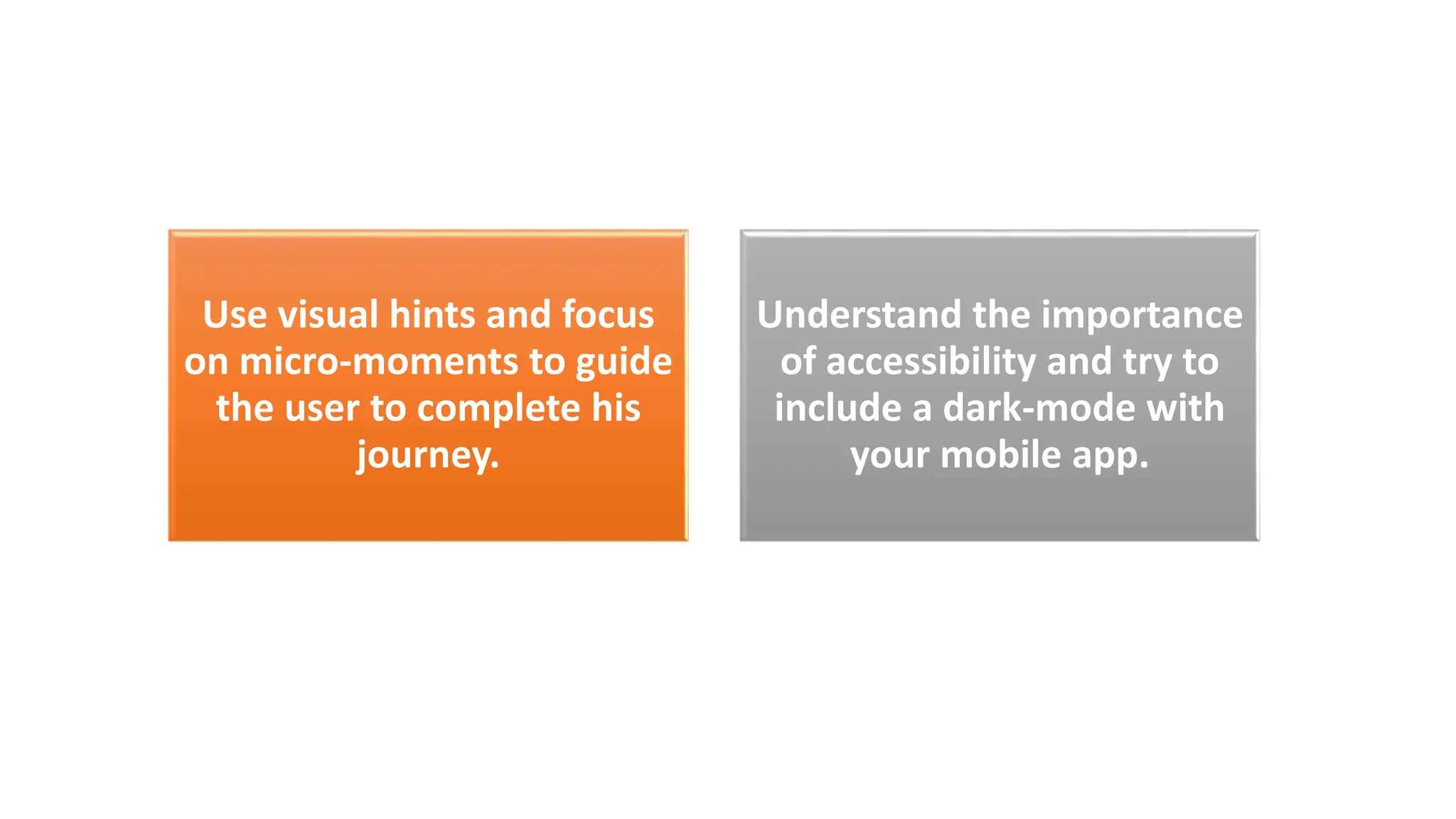 Use visual hints and focus on micro-moments to guide the user to complete his journey.

Understand the importance of accessibility and try to include a dark-mode with your mobile app.